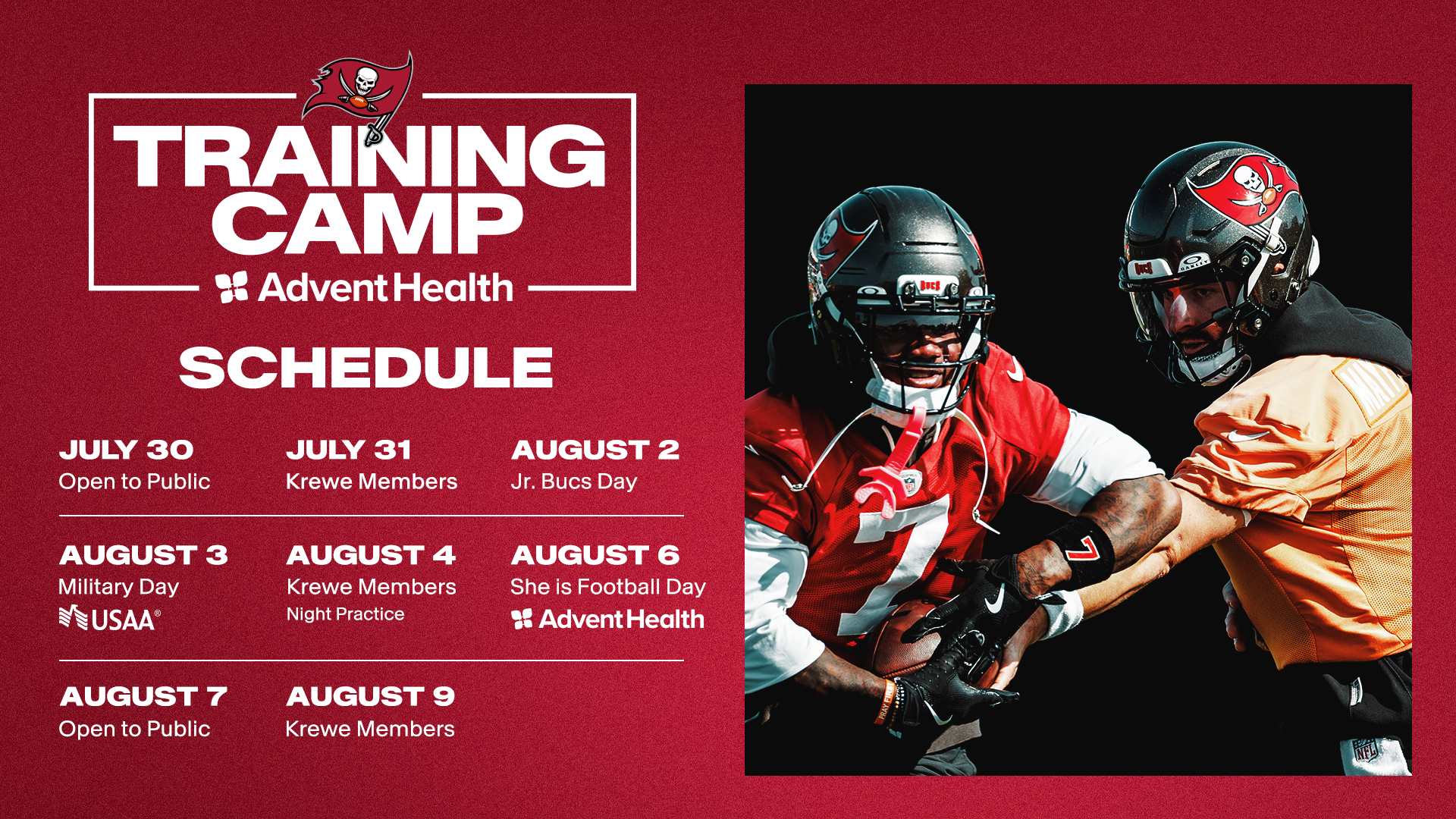 TRAINING CAMP

AdventHealth

SCHEDULE

JULY 30
Open to Public

JULY 31
Krewe Members

AUGUST 2
Jr. Bucs Day

AUGUST 3
Military Day
USAA®

AUGUST 4
Krewe Members
Night Practice

AUGUST 6
She is Football Day
AdventHealth

AUGUST 7
Open to Public

AUGUST 9
Krewe Members

BUCS

7

7

BUCS

OAKLEY

NFL